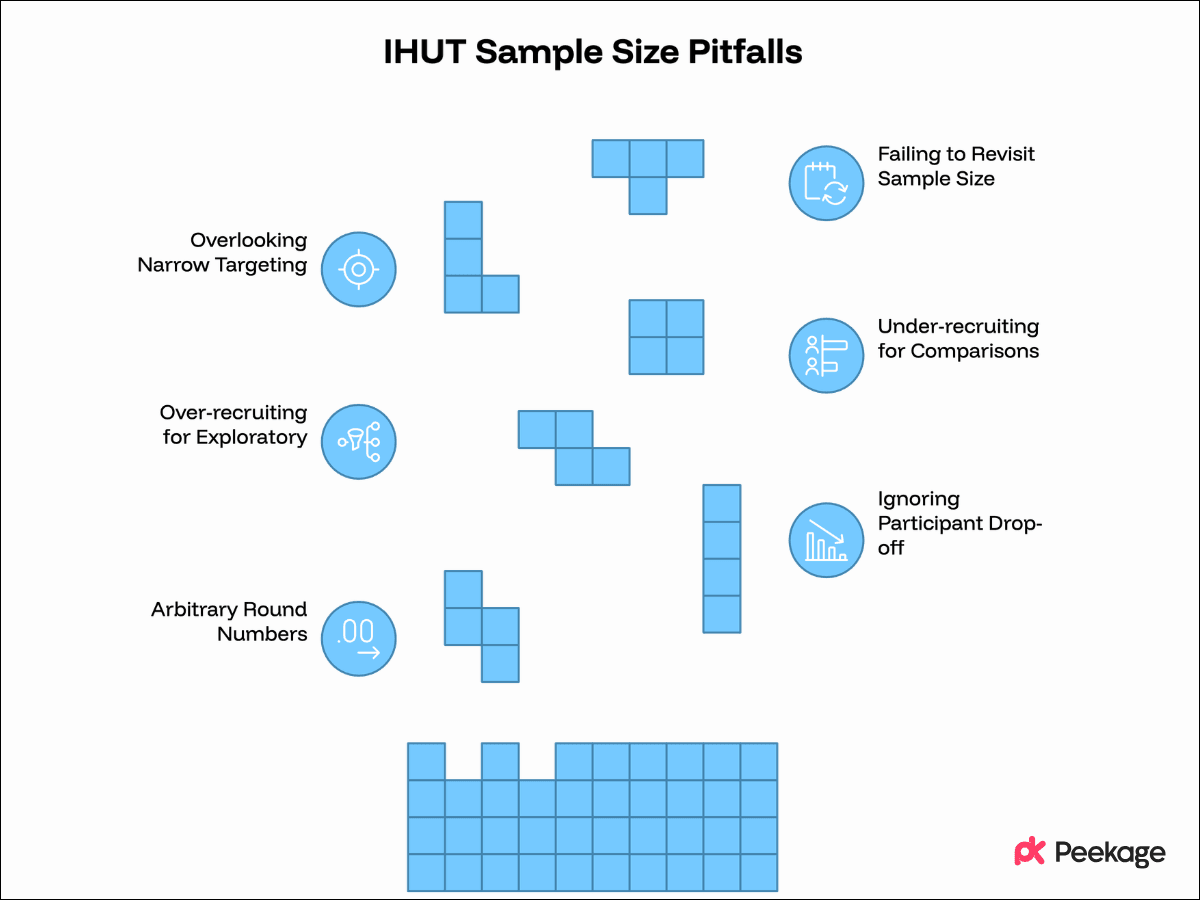 IHUT Sample Size Pitfalls

Failing to Revisit Sample Size

Overlooking Narrow Targeting

Under-recruiting for Comparisons

Over-recruiting for Exploratory

Ignoring Participant Drop-off

Arbitrary Round Numbers

.00

Peekage